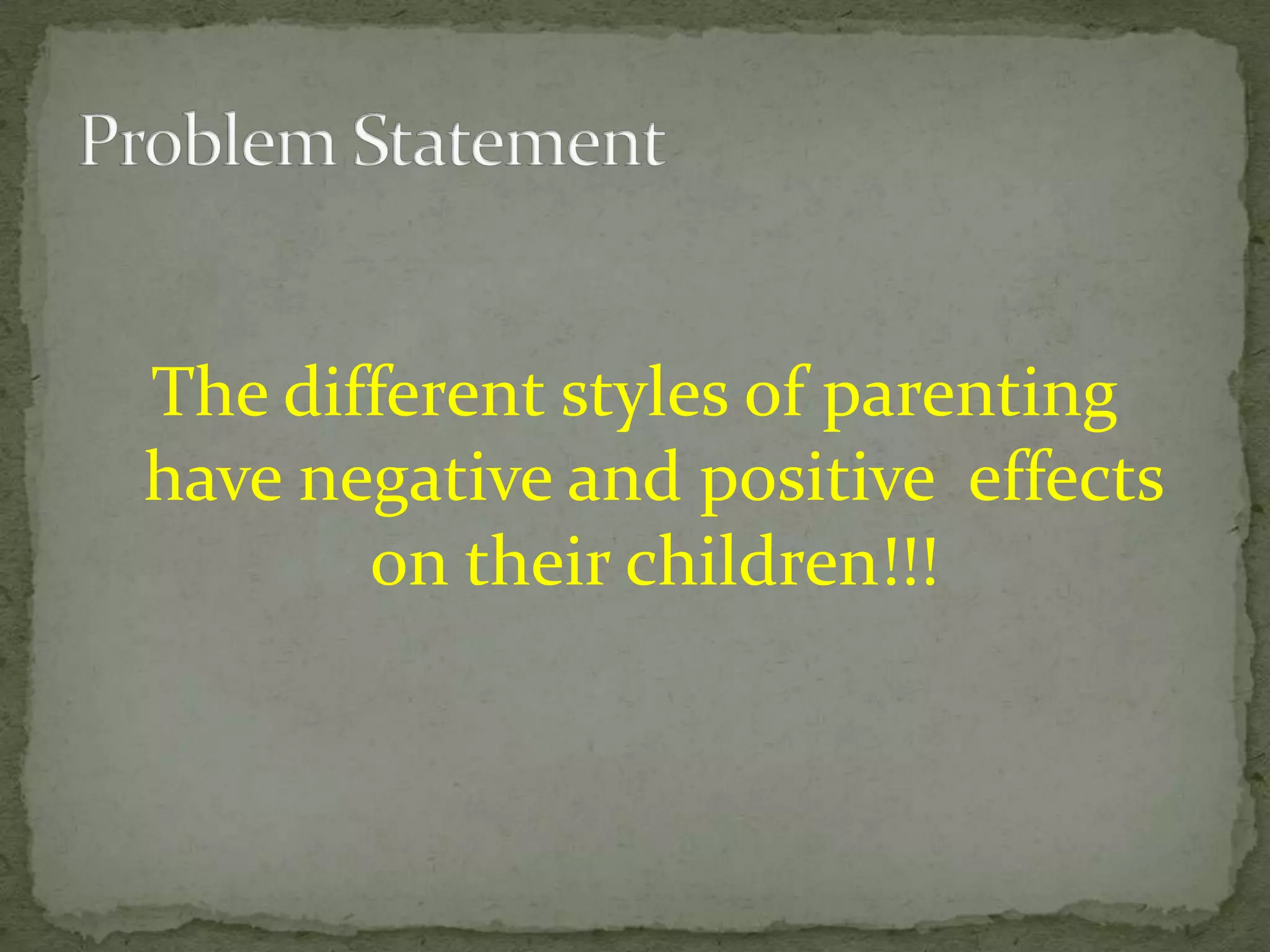 Problem Statement

The different styles of parenting have negative and positive effects on their children!!!